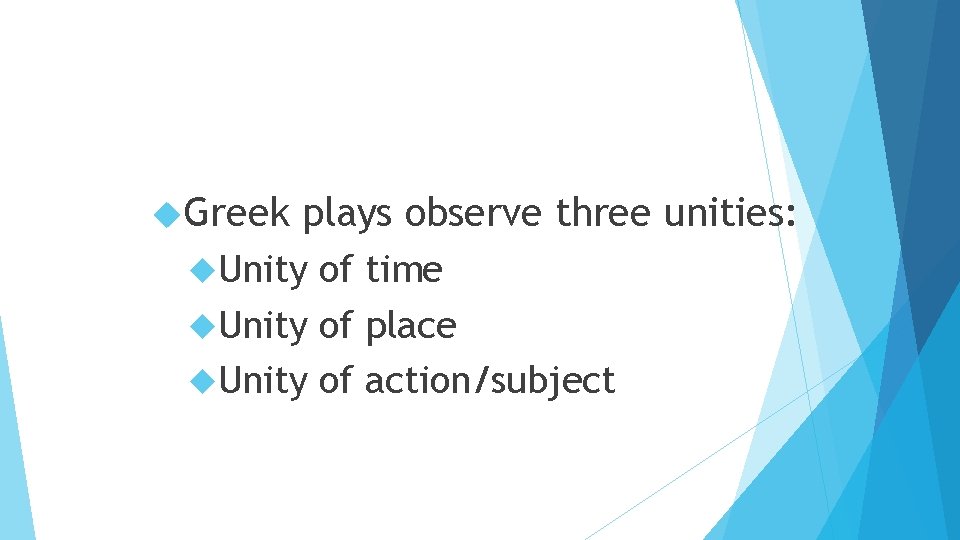 Greek plays observe three unities:

Unity of time

Unity of place

Unity of action/subject